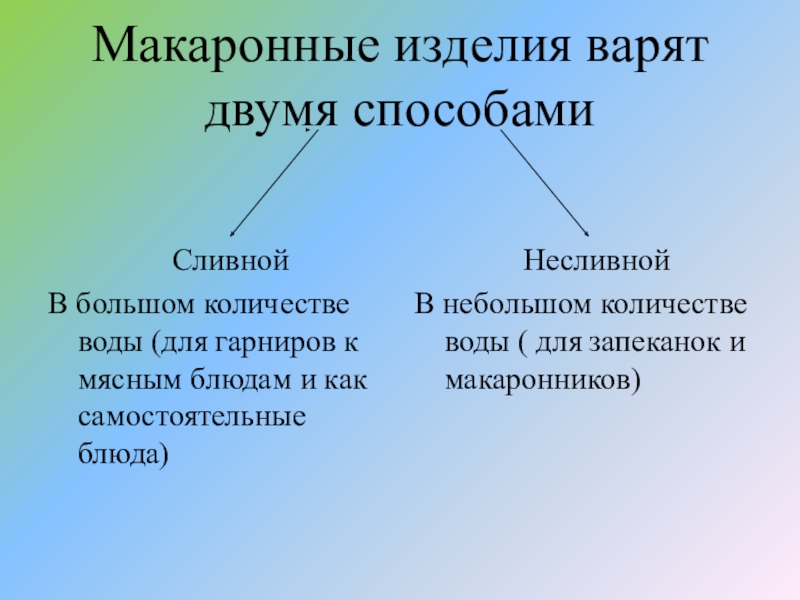 Макаронные изделия варят двумя способами

Сливной

В большом количестве воды (для гарниров к мясным блюдам и как самостоятельные блюда)

Несливной

В небольшом количестве воды ( для запеканок и макаронников)